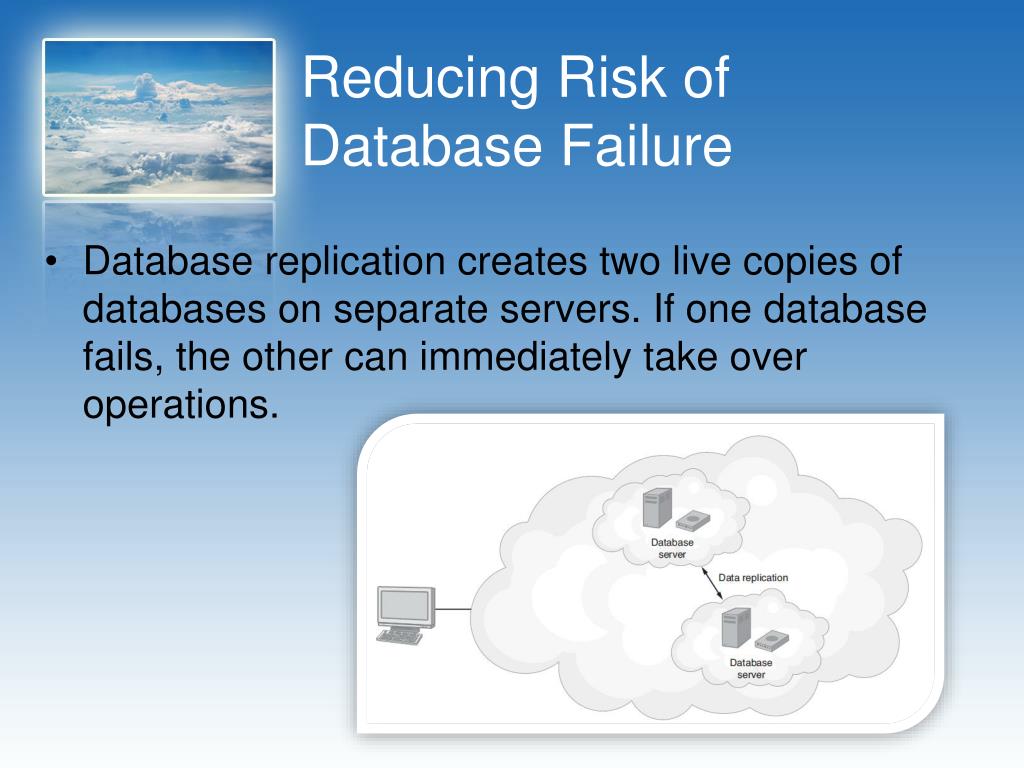 Reducing Risk of Database Failure

• Database replication creates two live copies of databases on separate servers. If one database fails, the other can immediately take over operations.

Database server

Data replication

Database server